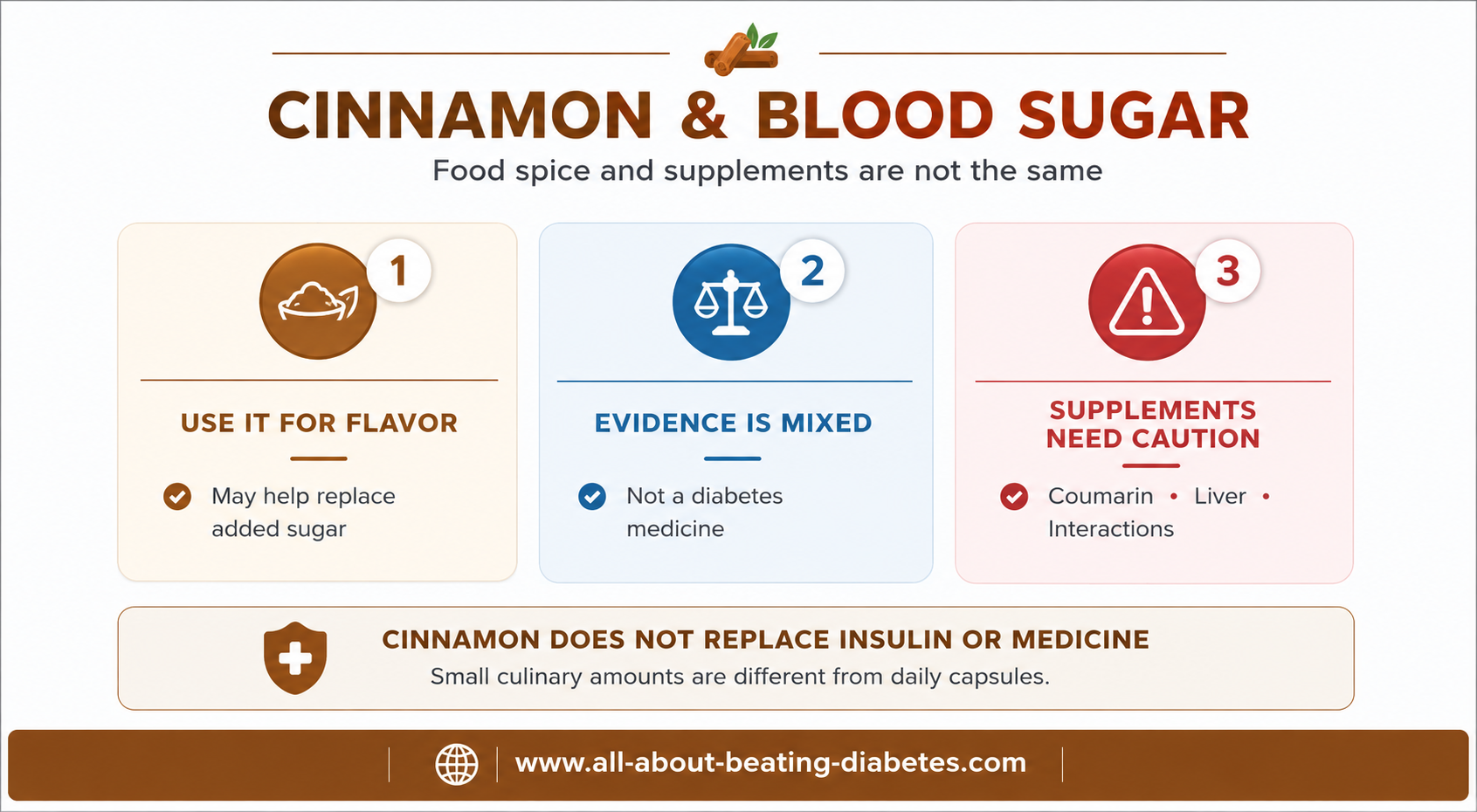 CINNAMON & BLOOD SUGAR

Food spice and supplements are not the same

1

USE IT FOR FLAVOR

May help replace added sugar

2

EVIDENCE IS MIXED

Not a diabetes medicine

3

SUPPLEMENTS NEED CAUTION

Coumarin • Liver • Interactions

CINNAMON DOES NOT REPLACE INSULIN OR MEDICINE

Small culinary amounts are different from daily capsules.

www.all-about-beating-diabetes.com